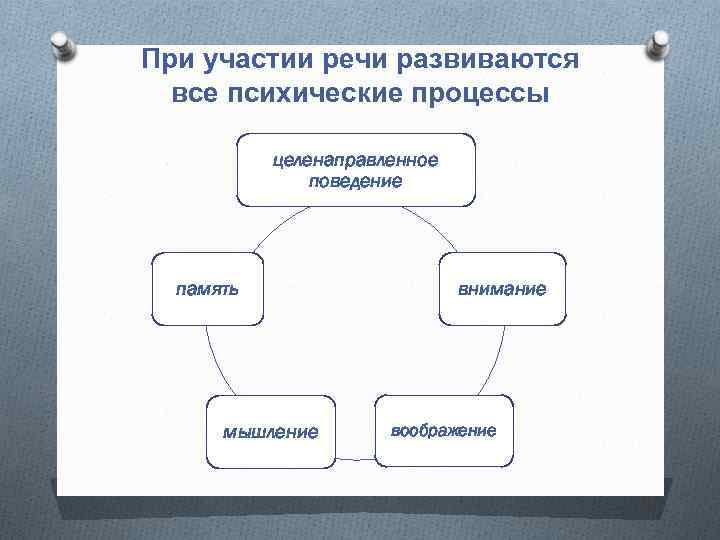 При участии речи развиваются все психические процессы

целенаправленное поведение

внимание

воображение

мышление

память